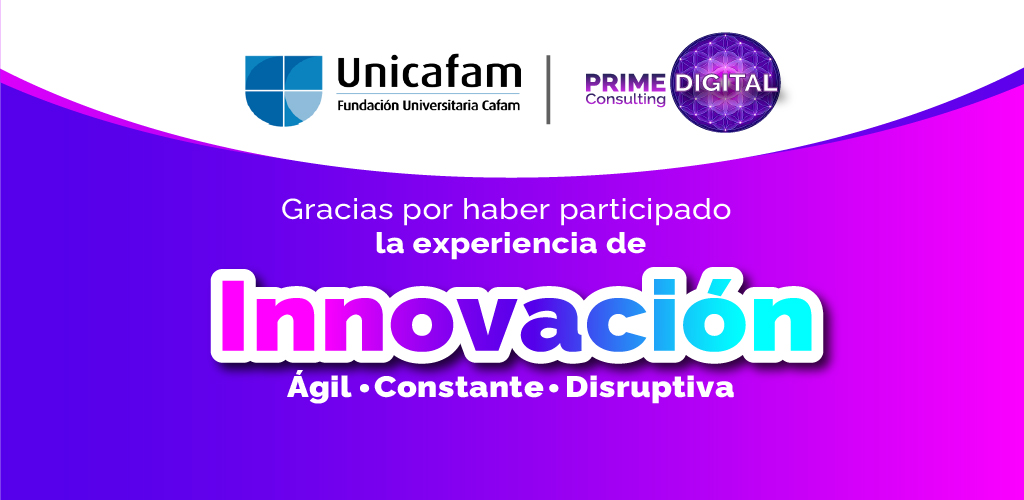 Unicafam
Fundación Universitaria Cafam

PRIME DIGITAL
Consulting

Gracias por haber participado
la experiencia de

Innovación

Ágil • Constante • Disruptiva